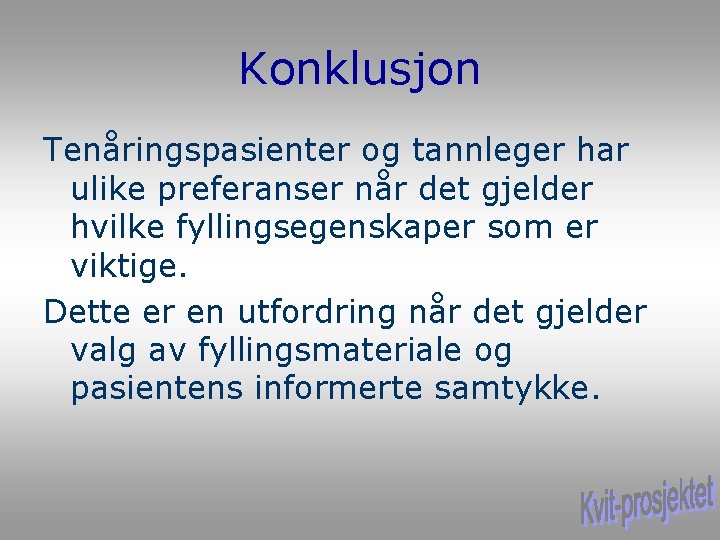 Konklusjon

Tenåringspasienter og tannleger har ulike preferanser når det gjelder hvilke fyllingsegenskaper som er viktige.

Dette er en utfordring når det gjelder valg av fyllingsmateriale og pasientens informerte samtykke.

Kvit-prosjektet